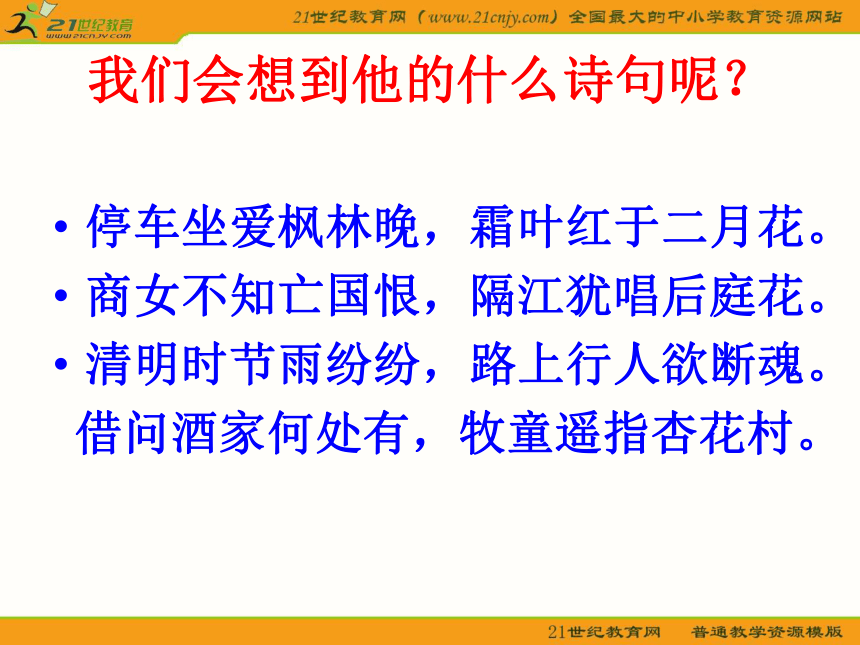 21世纪教育
www.21cnjy.com

21世纪教育网（www.21cnjy.com）全国最大的中小学教育资源网站

我们会想到他的什么诗句呢？

• 停车坐爱枫林晚，霜叶红于二月花。
• 商女不知亡国恨，隔江犹唱后庭花。
• 清明时节雨纷纷，路上行人欲断魂。
借问酒家何处有，牧童遥指杏花村。

21世纪教育网 普通教学资源模版